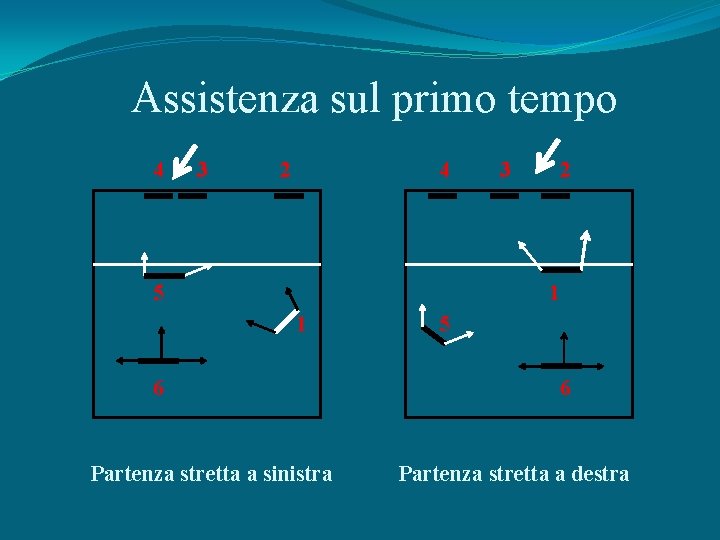 Assistenza sul primo tempo

4 3 2

5

1

6

Partenza stretta a sinistra

4 3 2

1

5

6

Partenza stretta a destra